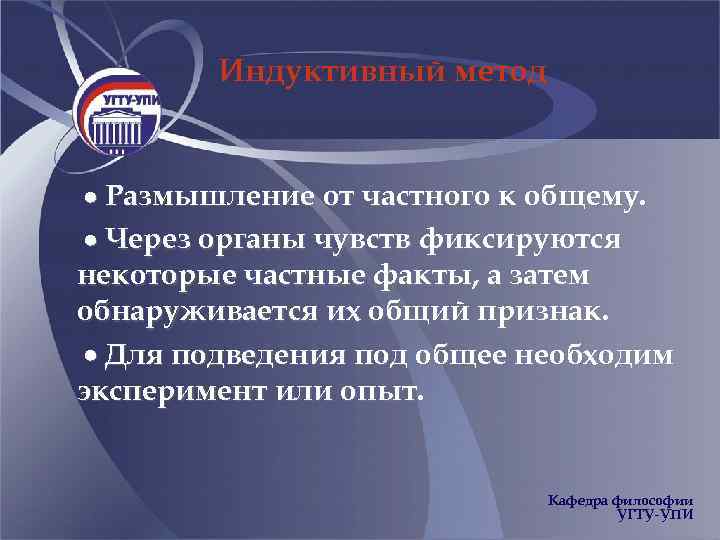 УГТУ-УПИ

Индуктивный метод

• Размышление от частного к общему.

• Через органы чувств фиксируются некоторые частные факты, а затем обнаруживается их общий признак.

• Для подведения под общее необходим эксперимент или опыт.

Кафедра философии
УГТУ-УПИ